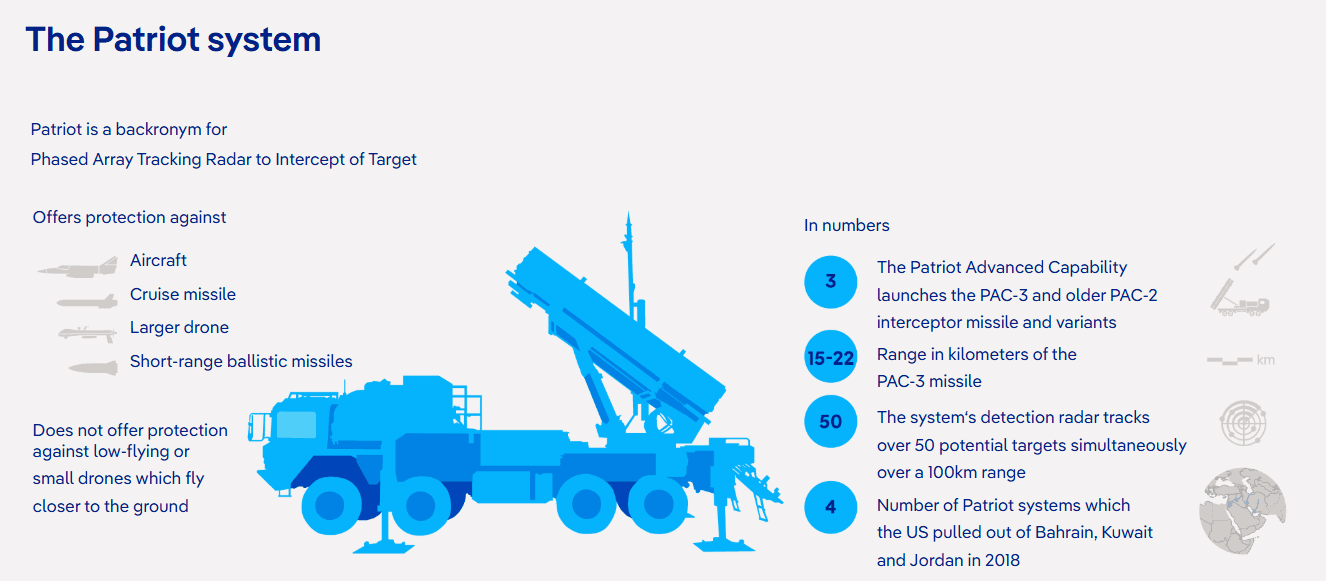 The Patriot system

Patriot is a backronym for
Phased Array Tracking Radar to Intercept of Target

Offers protection against

Aircraft
Cruise missile
Larger drone
Short-range ballistic missiles

Does not offer protection against low-flying or small drones which fly closer to the ground

In numbers

3 The Patriot Advanced Capability launches the PAC-3 and older PAC-2 interceptor missile and variants

15-22 Range in kilometers of the PAC-3 missile

km

50 The system's detection radar tracks over 50 potential targets simultaneously over a 100km range

4 Number of Patriot systems which the US pulled out of Bahrain, Kuwait and Jordan in 2018